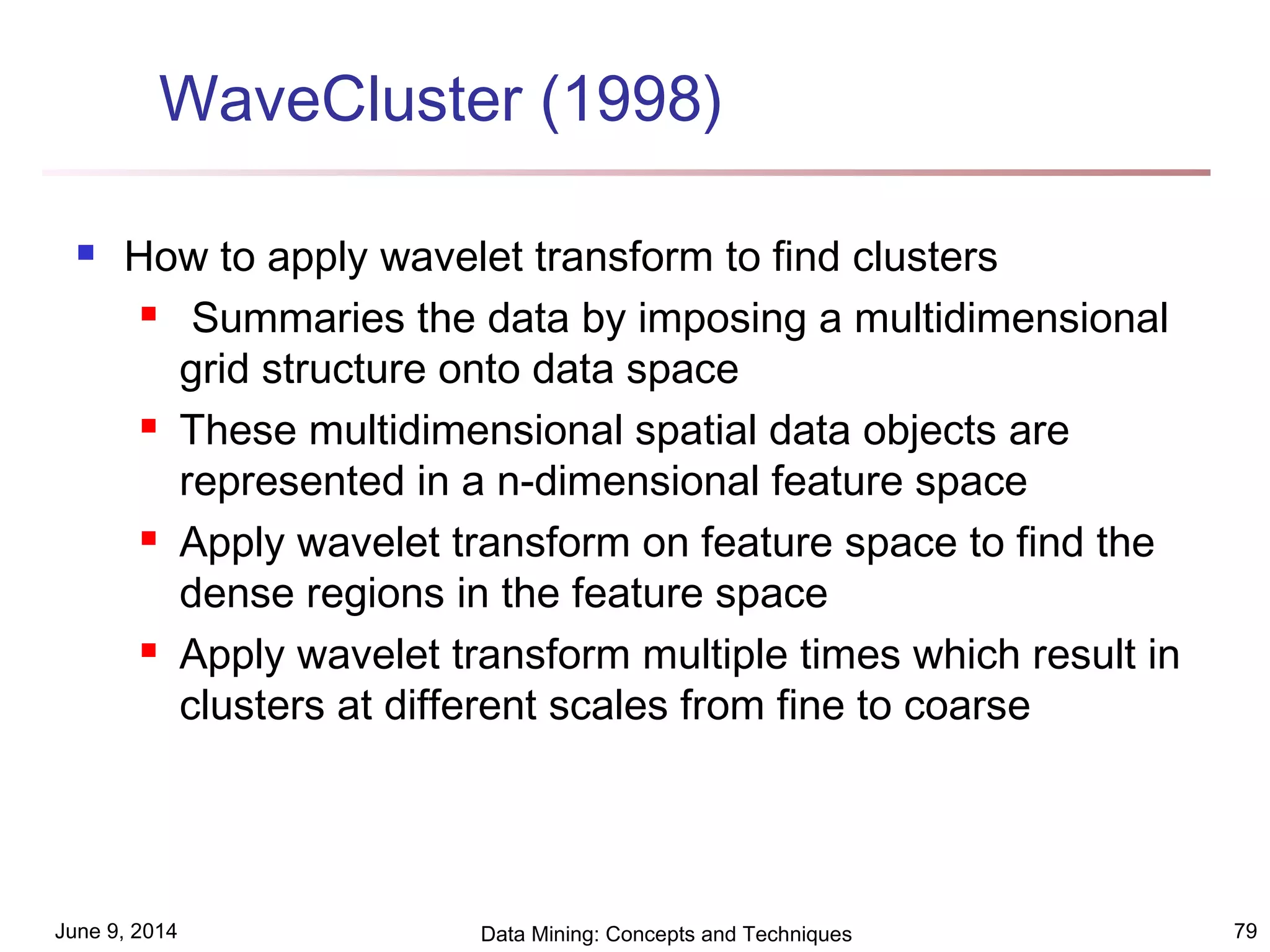 WaveCluster (1998)

How to apply wavelet transform to find clusters

Summaries the data by imposing a multidimensional grid structure onto data space

These multidimensional spatial data objects are represented in a n-dimensional feature space

Apply wavelet transform on feature space to find the dense regions in the feature space

Apply wavelet transform multiple times which result in clusters at different scales from fine to coarse

June 9, 2014

Data Mining: Concepts and Techniques

79